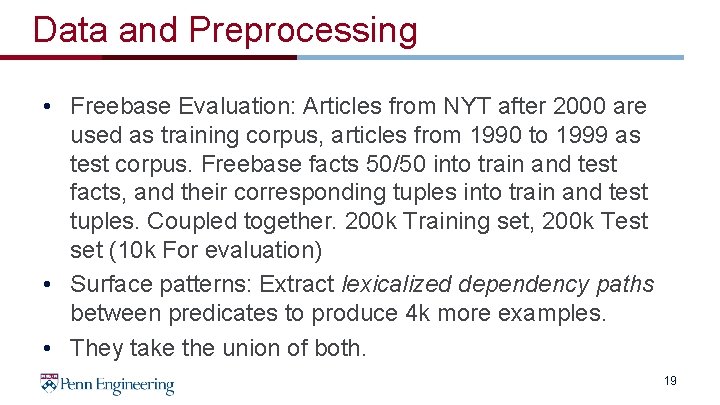 Data and Preprocessing

• Freebase Evaluation: Articles from NYT after 2000 are used as training corpus, articles from 1990 to 1999 as test corpus. Freebase facts 50/50 into train and test facts, and their corresponding tuples into train and test tuples. Coupled together. 200k Training set, 200k Test set (10k For evaluation)
• Surface patterns: Extract lexicalized dependency paths between predicates to produce 4k more examples.
• They take the union of both.

Penn Engineering

19